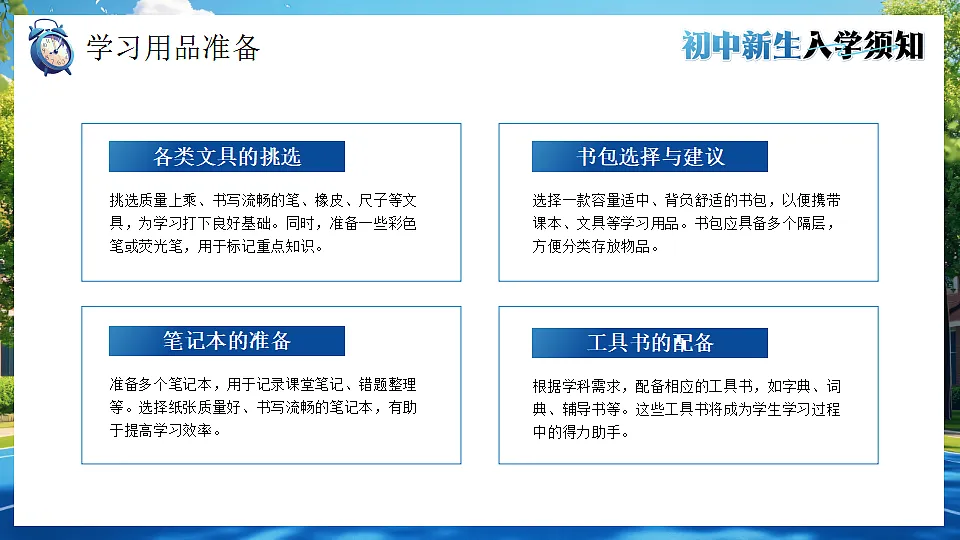 学习用品准备

初中新生入学须知

各类文具的挑选

挑选质量上乘、书写流畅的笔、橡皮、尺子等文具，为学习打下良好基础。同时，准备一些彩色笔或荧光笔，用于标记重点知识。

书包选择与建议

选择一款容量适中、背负舒适的书包，以便携带课本、文具等学习用品。书包应具备多个隔层，方便分类存放物品。

笔记本的准备

准备多个笔记本，用于记录课堂笔记、错题整理等。选择纸张质量好、书写流畅的笔记本，有助于提高学习效率。

工具书的配备

根据学科需求，配备相应的工具书，如字典、词典、辅导书等。这些工具书将成为学生学习过程中的得力助手。